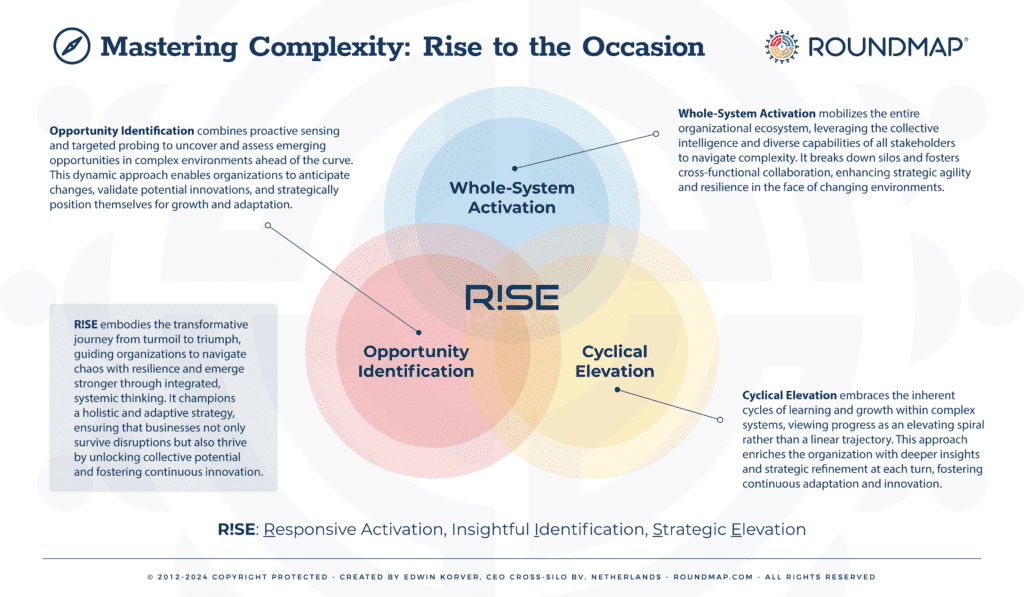 Mastering Complexity: Rise to the Occasion

ROUNDMAP®

Opportunity Identification combines proactive sensing and targeted probing to uncover and assess emerging opportunities in complex environments ahead of the curve. This dynamic approach enables organizations to anticipate changes, validate potential innovations, and strategically position themselves for growth and adaptation.

Whole-System Activation mobilizes the entire organizational ecosystem, leveraging the collective intelligence and diverse capabilities of all stakeholders to navigate complexity. It breaks down silos and fosters cross-functional collaboration, enhancing strategic agility and resilience in the face of changing environments.

Whole-System Activation

R!SE

Opportunity Identification

Cyclical Elevation

R!SE embodies the transformative journey from turmoil to triumph, guiding organizations to navigate chaos with resilience and emerge stronger through integrated, systemic thinking. It champions a holistic and adaptive strategy, ensuring that businesses not only survive disruptions but also thrive by unlocking collective potential and fostering continuous innovation.

Cyclical Elevation embraces the inherent cycles of learning and growth within complex systems, viewing progress as an elevating spiral rather than a linear trajectory. This approach enriches the organization with deeper insights and strategic refinement at each turn, fostering continuous adaptation and innovation.

R!SE: Responsive Activation, Insightful Identification, Strategic Elevation

© 2012-2024 COPYRIGHT PROTECTED - CREATED BY EDWIN KORVER, CEO CROSS-SILO BV, NETHERLANDS - ROUNDMAP.COM - ALL RIGHTS RESERVED